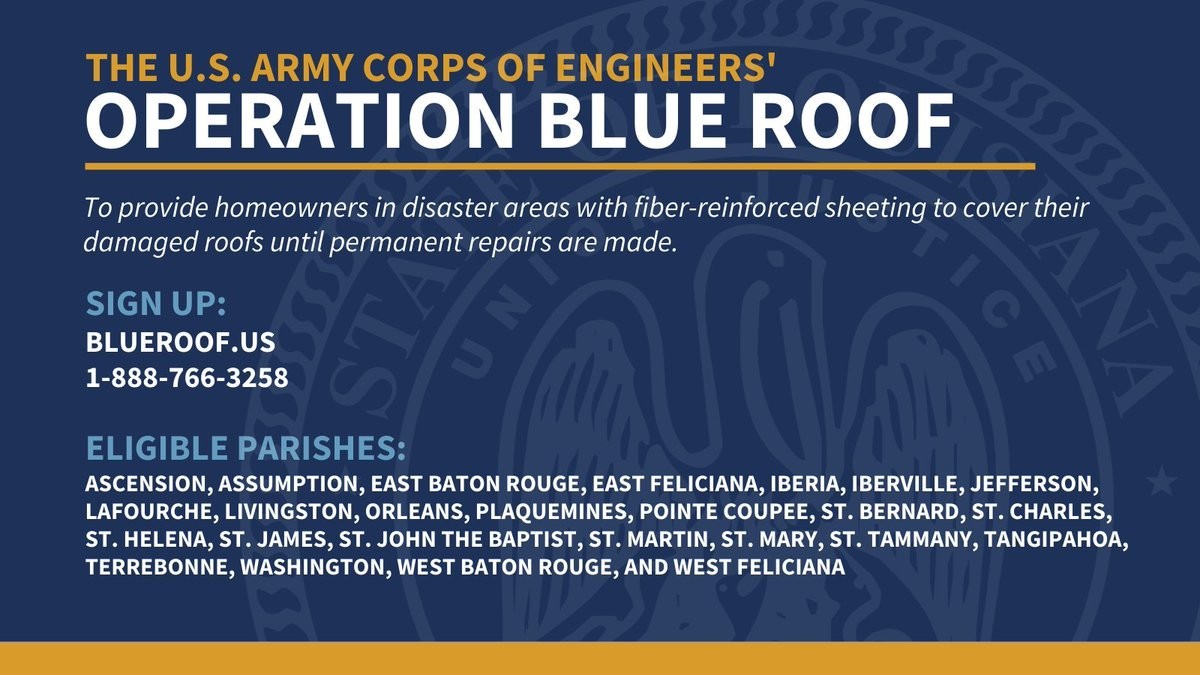 THE U.S. ARMY CORPS OF ENGINEERS'
OPERATION BLUE ROOF

To provide homeowners in disaster areas with fiber-reinforced sheeting to cover their damaged roofs until permanent repairs are made.

SIGN UP:
BLUEROOF.US
1-888-766-3258

ELIGIBLE PARISHES:
ASCENSION, ASSUMPTION, EAST BATON ROUGE, EAST FELICIANA, IBERIA, IBERVILLE, JEFFERSON, LAFOURCHE, LIVINGSTON, ORLEANS, PLAQUEMINES, POINTE COUPEE, ST. BERNARD, ST. CHARLES, ST. HELENA, ST. JAMES, ST. JOHN THE BAPTIST, ST. MARTIN, ST. MARY, ST. TAMMANY, TANGIPAHOA, TERREBONNE, WASHINGTON, WEST BATON ROUGE, AND WEST FELICIANA